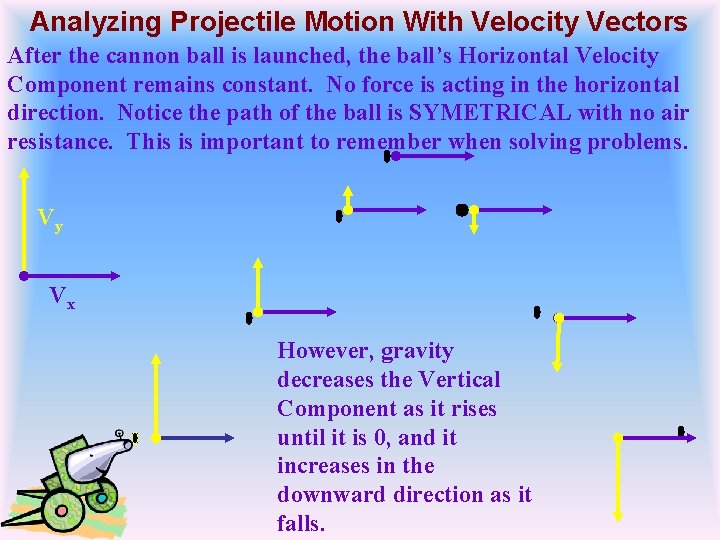 Analyzing Projectile Motion With Velocity Vectors

After the cannon ball is launched, the ball's Horizontal Velocity Component remains constant. No force is acting in the horizontal direction. Notice the path of the ball is SYMETRICAL with no air resistance. This is important to remember when solving problems.

$V_y$

$V_x$

However, gravity decreases the Vertical Component as it rises until it is 0, and it increases in the downward direction as it falls.